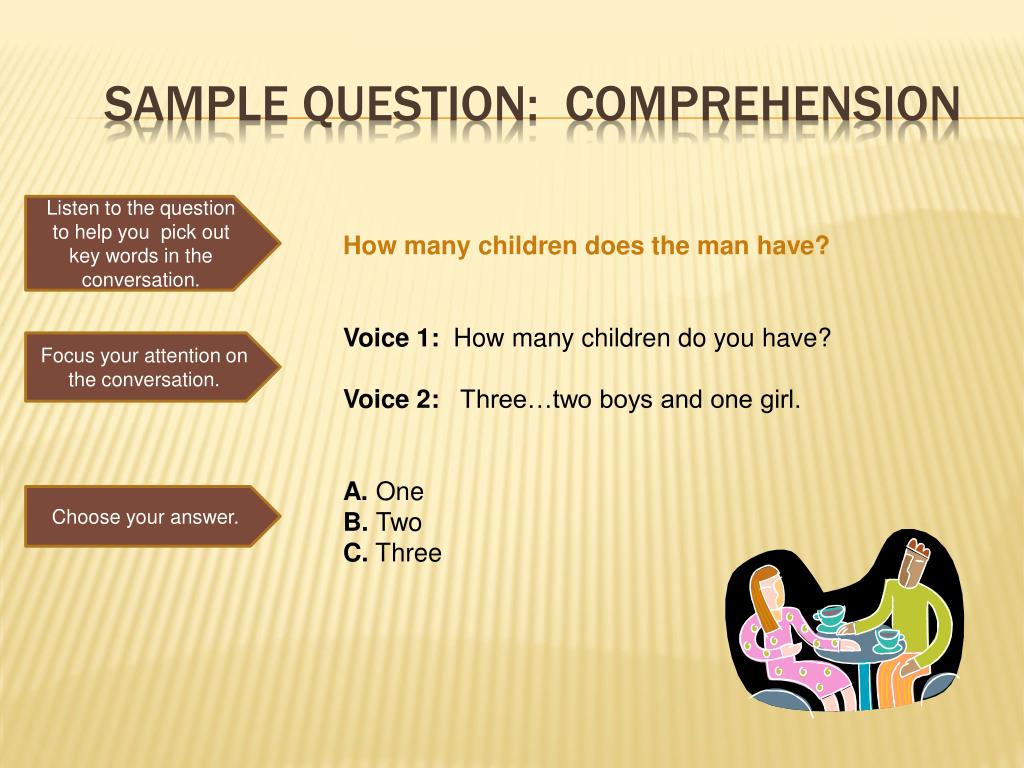 SAMPLE QUESTION: COMPREHENSION

Listen to the question to help you pick out key words in the conversation.

How many children does the man have?

Focus your attention on the conversation.

Voice 1: How many children do you have?

Voice 2: Three…two boys and one girl.

Choose your answer.

A. One
B. Two
C. Three